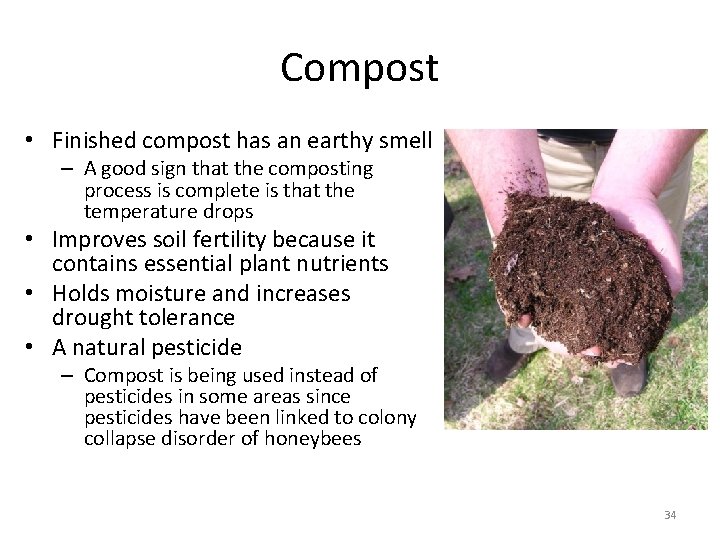 Compost

• Finished compost has an earthy smell
– A good sign that the composting process is complete is that the temperature drops
• Improves soil fertility because it contains essential plant nutrients
• Holds moisture and increases drought tolerance
• A natural pesticide
– Compost is being used instead of pesticides in some areas since pesticides have been linked to colony collapse disorder of honeybees

34